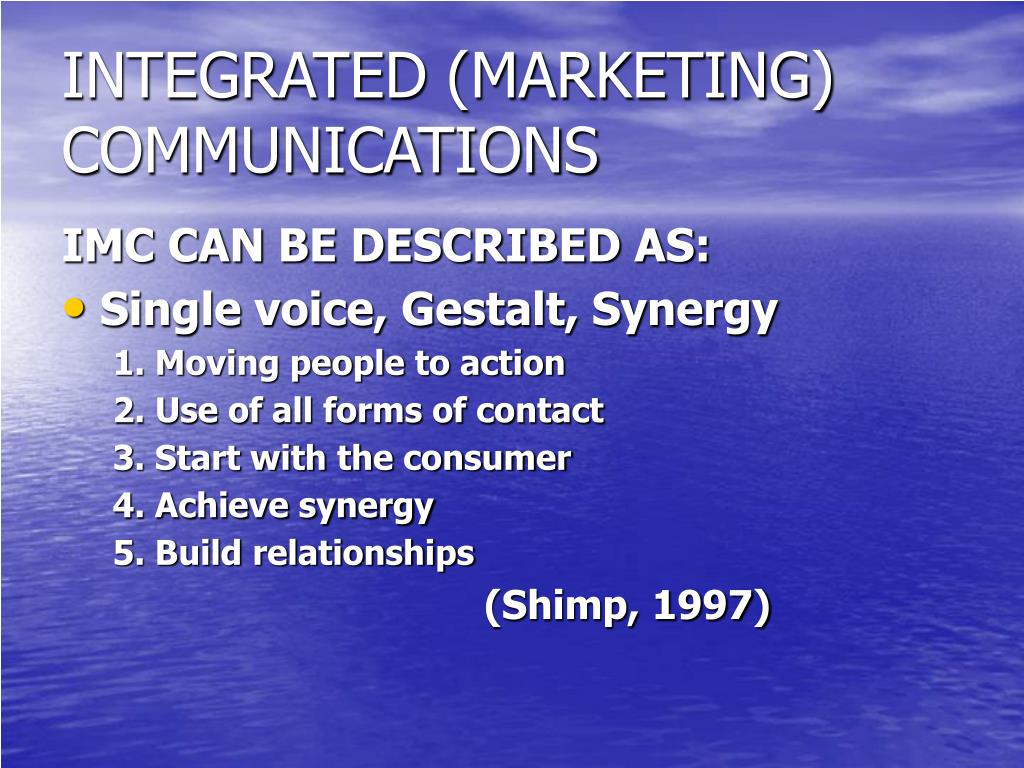 INTEGRATED (MARKETING) COMMUNICATIONS

IMC CAN BE DESCRIBED AS:

• Single voice, Gestalt, Synergy

1. Moving people to action
2. Use of all forms of contact
3. Start with the consumer
4. Achieve synergy
5. Build relationships

(Shimp, 1997)